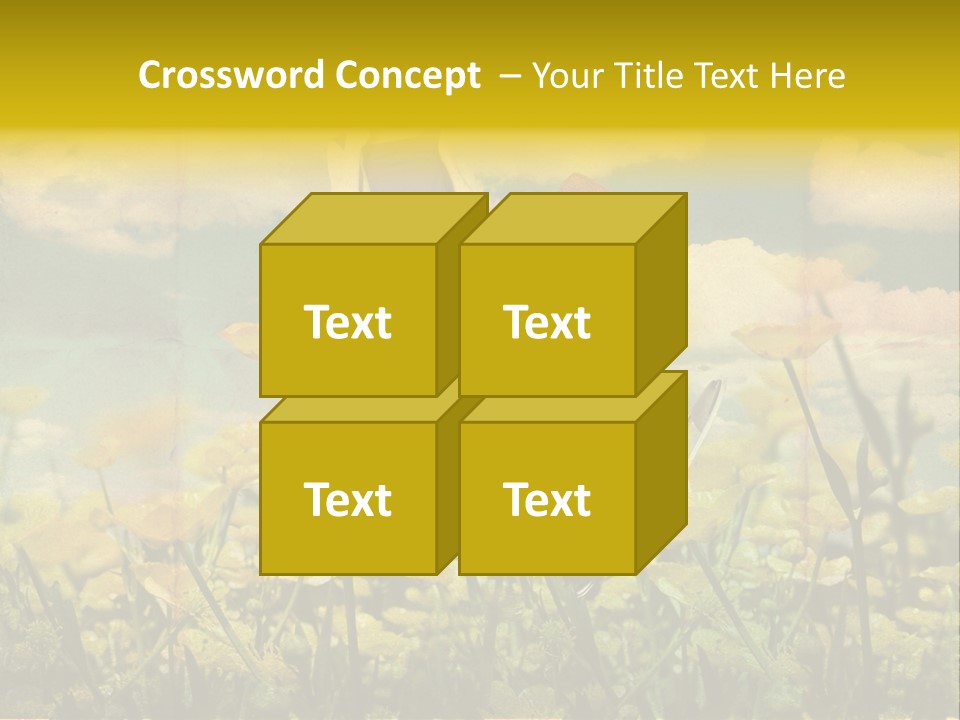 Crossword Concept – Your Title Text Here

Text

Text

Text

Text